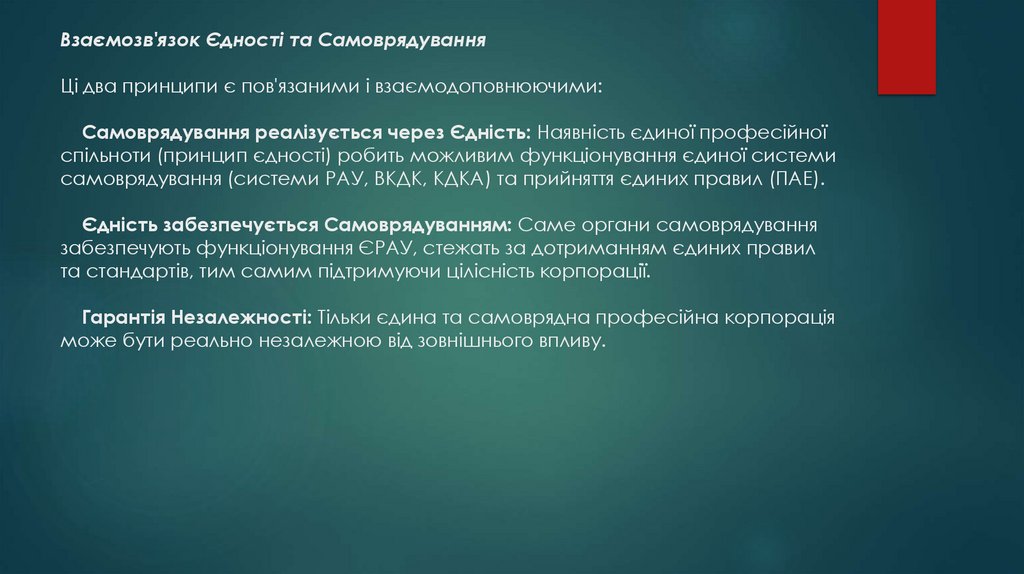 Взаємозв'язок Єдності та Самоврядування

Ці два принципи є пов'язаними і взаємодоповнюючими:

Самоврядування реалізується через Єдність: Наявність єдиної професійної спільноти (принцип єдності) робить можливим функціонування єдиної системи самоврядування (системи РАУ, ВКДК, КДКА) та прийняття єдиних правил (ПАЕ).

Єдність забезпечується Самоврядуванням: Саме органи самоврядування забезпечують функціонування ЄРАУ, стежать за дотриманням єдиних правил та стандартів, тим самим підтримуючи цілісність корпорації.

Гарантія Незалежності: Тільки єдина та самоврядна професійна корпорація може бути реально незалежною від зовнішнього впливу.